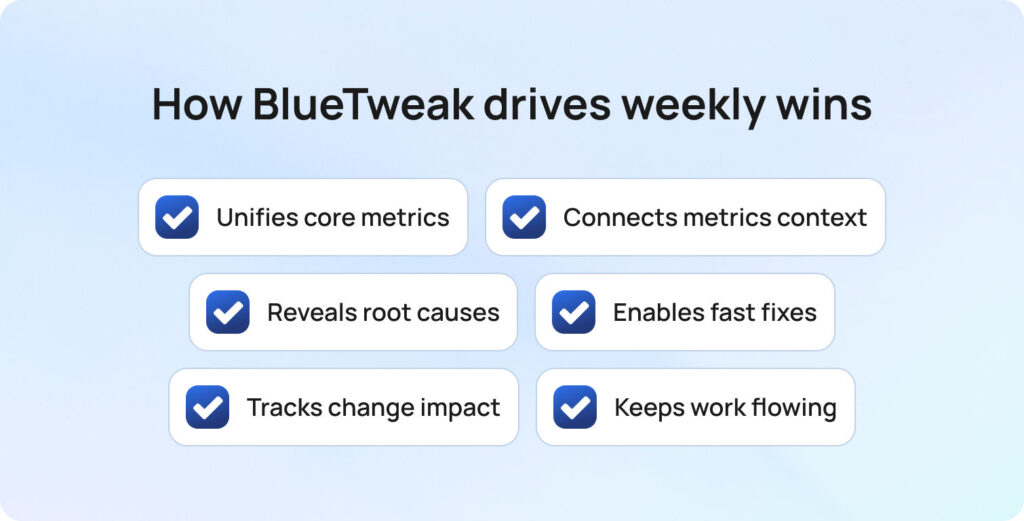 How BlueTweak drives weekly wins

Unifies core metrics

Connects metrics context

Reveals root causes

Enables fast fixes

Tracks change impact

Keeps work flowing